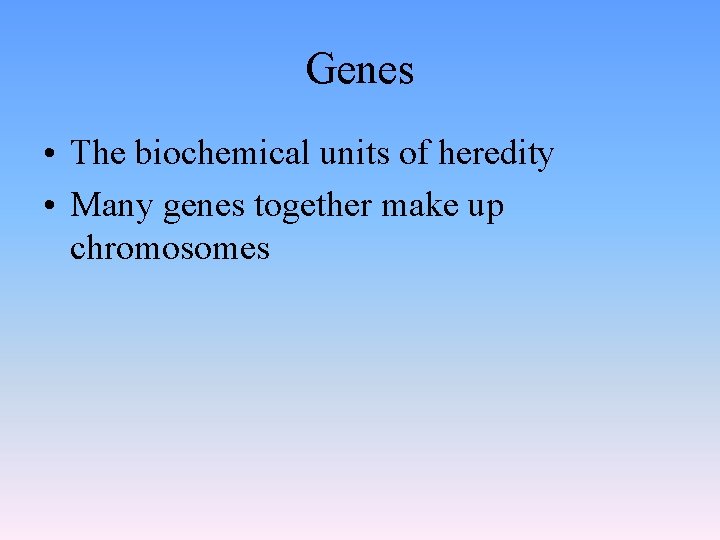 Genes

• The biochemical units of heredity
• Many genes together make up chromosomes